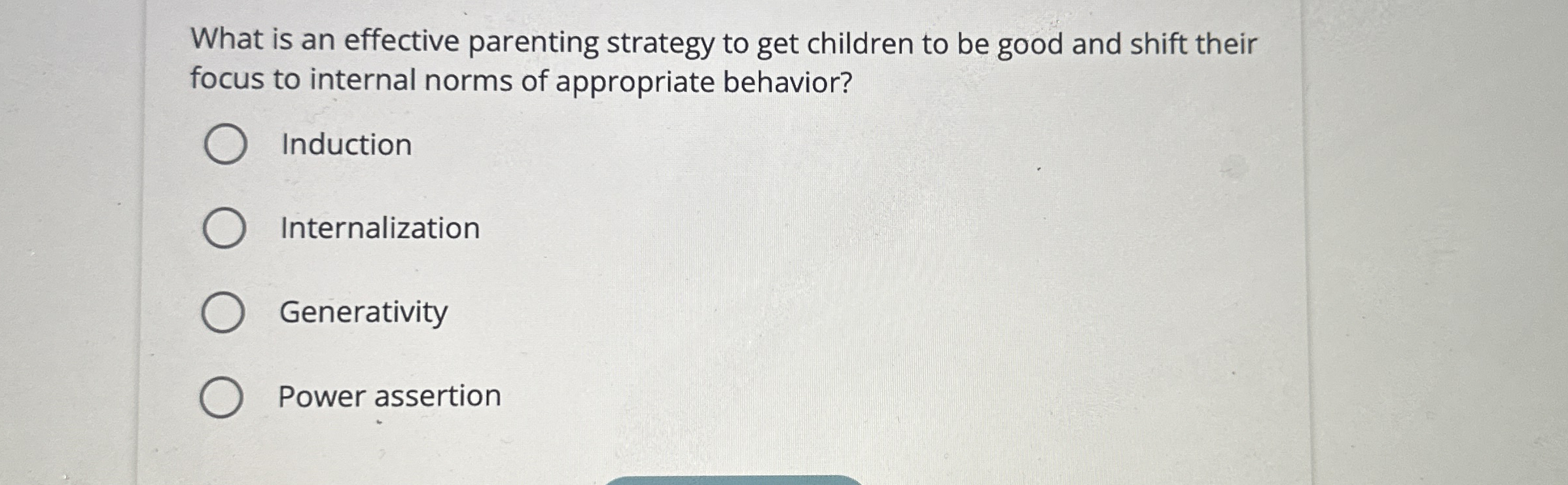 What is an effective parenting strategy to get children to be good and shift their focus to internal norms of appropriate behavior?

Induction

Internalization

Generativity

Power assertion